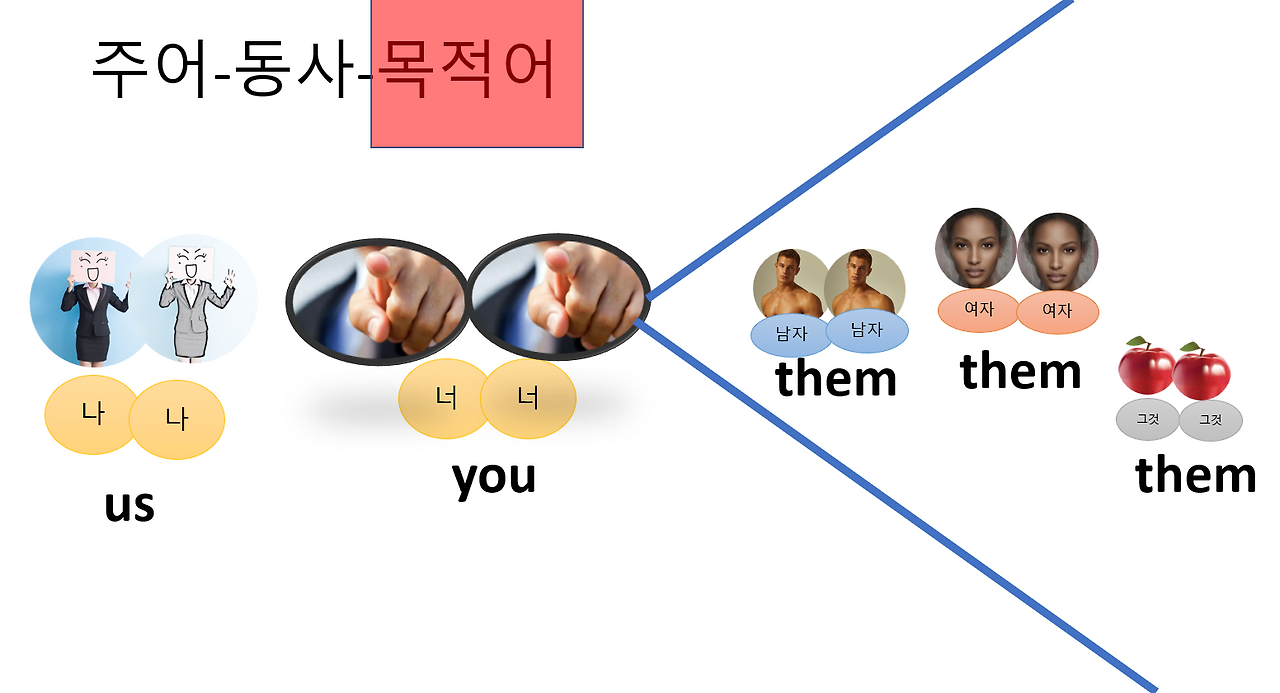 주어-동사-목적어

나 나

us

너 너

you

남자 남자

them

여자 여자

them

그것 그것

them